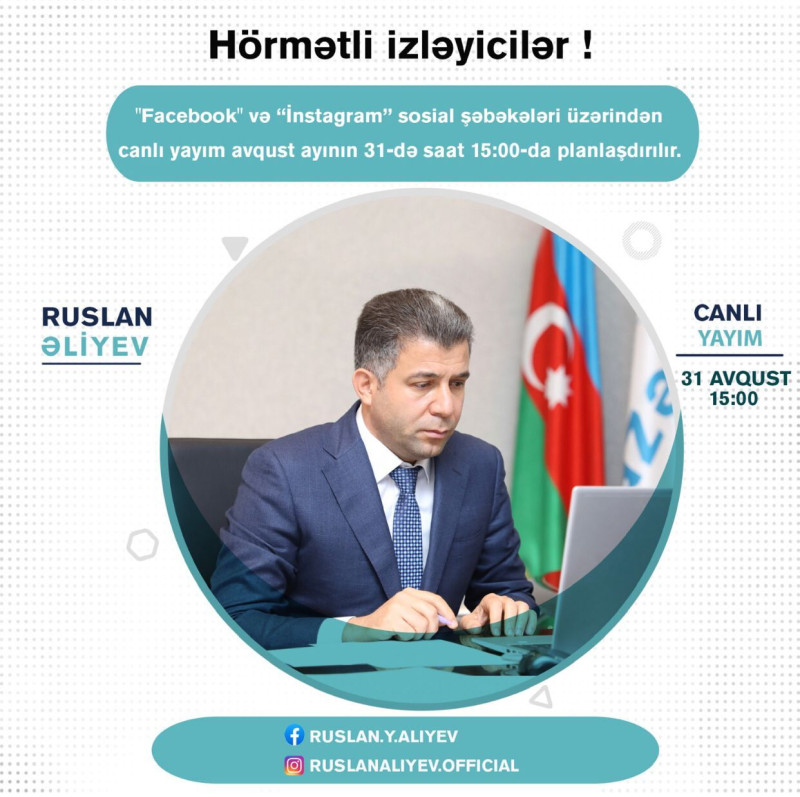 Hörmətli izləyicilər !

"Facebook" və “İnstagram” sosial şəbəkələri üzərindən canlı yayım avqust ayının 31-də saat 15:00-da planlaşdırılır.

RUSLAN
ƏLİYEV

CANLI
YAYIM

31 AVQUST
15:00

RUSLAN.Y.ALIYEV
RUSLANALIYEV.OFFICIAL